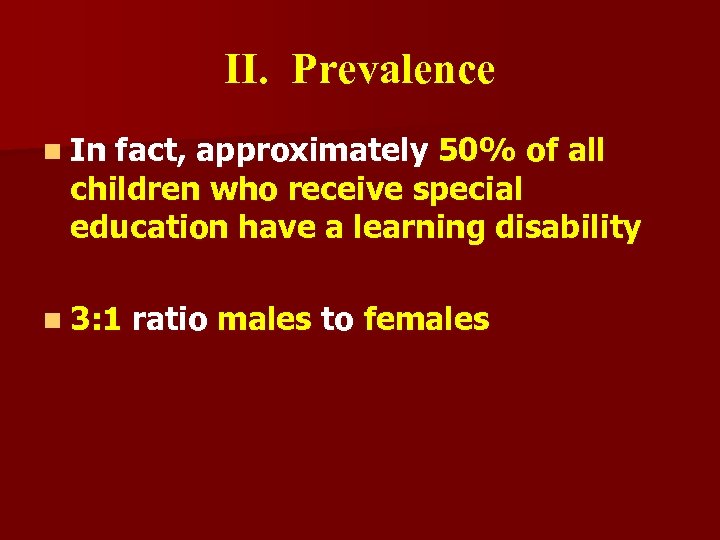 II. Prevalence

In fact, approximately 50% of all children who receive special education have a learning disability

3:1 ratio males to females